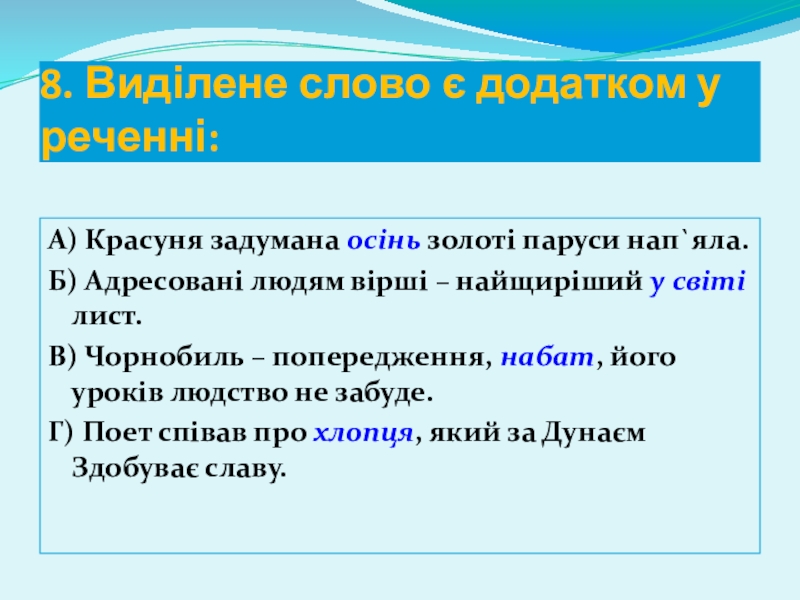 8. Виділене слово є додатком у реченні:

А) Красуня задумана осінь золоті паруси нап`яла.

Б) Адресовані людям вірші – найщиріший у світі лист.

В) Чорнобиль – попередження, набат, його уроків людство не забуде.

Г) Поет співав про хлопця, який за Дунаєм Здобуває славу.